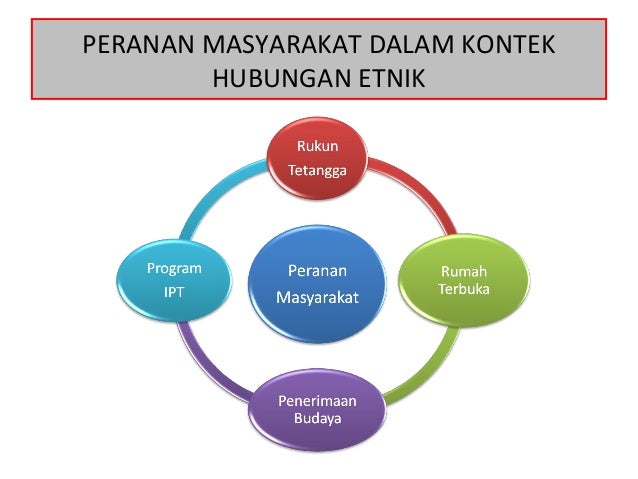 PERANAN MASYARAKAT DALAM KONTEK HUBUNGAN ETNIK

Rukun Tetangga

Program IPT

Peranan Masyarakat

Rumah Terbuka

Penerimaan Budaya